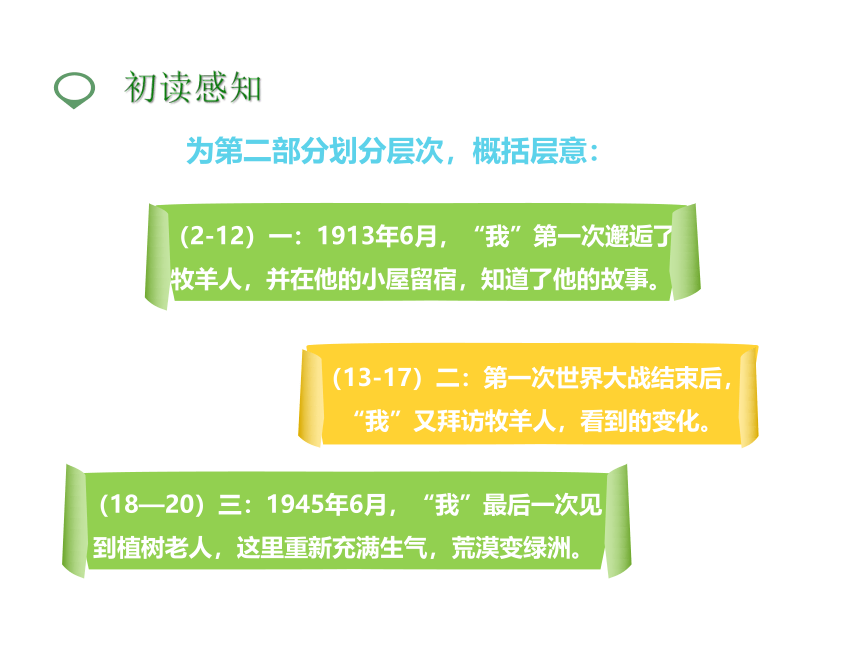 初读感知

为第二部分划分层次，概括层意：

（2-12）一：1913年6月，“我”第一次邂逅了牧羊人，并在他的小屋留宿，知道了他的故事。

（13-17）二：第一次世界大战结束后，“我”又拜访牧羊人，看到的变化。

（18—20）三：1945年6月，“我”最后一次见到植树老人，这里重新充满生气，荒漠变绿洲。